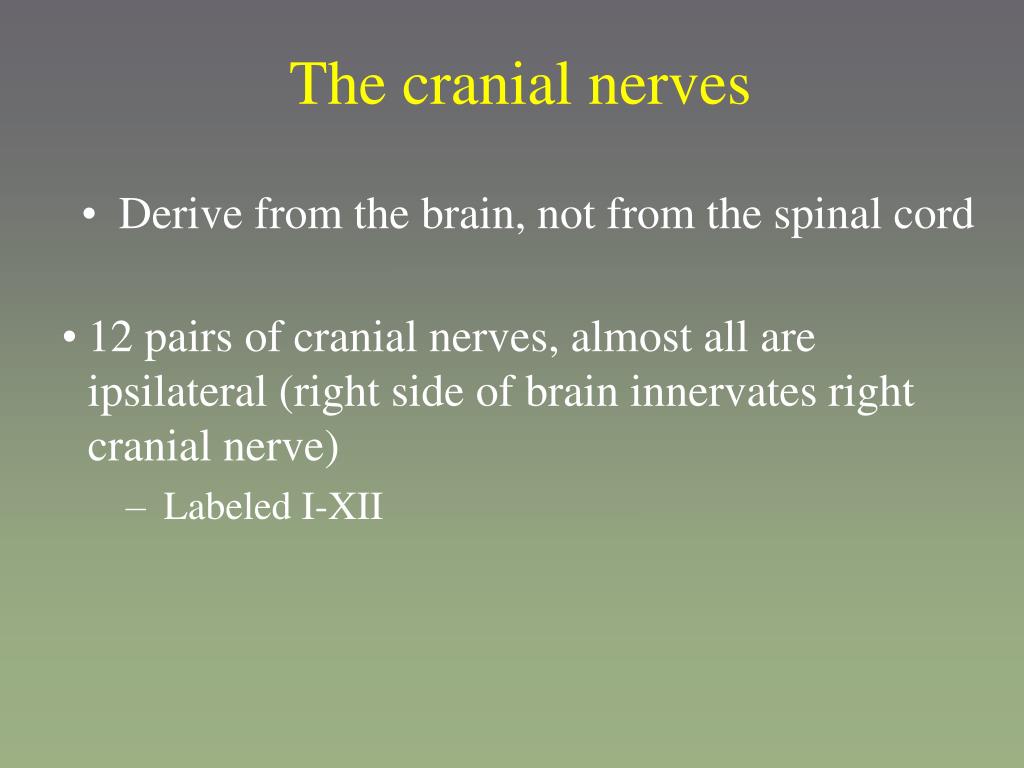 The cranial nerves

• Derive from the brain, not from the spinal cord

• 12 pairs of cranial nerves, almost all are ipsilateral (right side of brain innervates right cranial nerve)

– Labeled I-XII